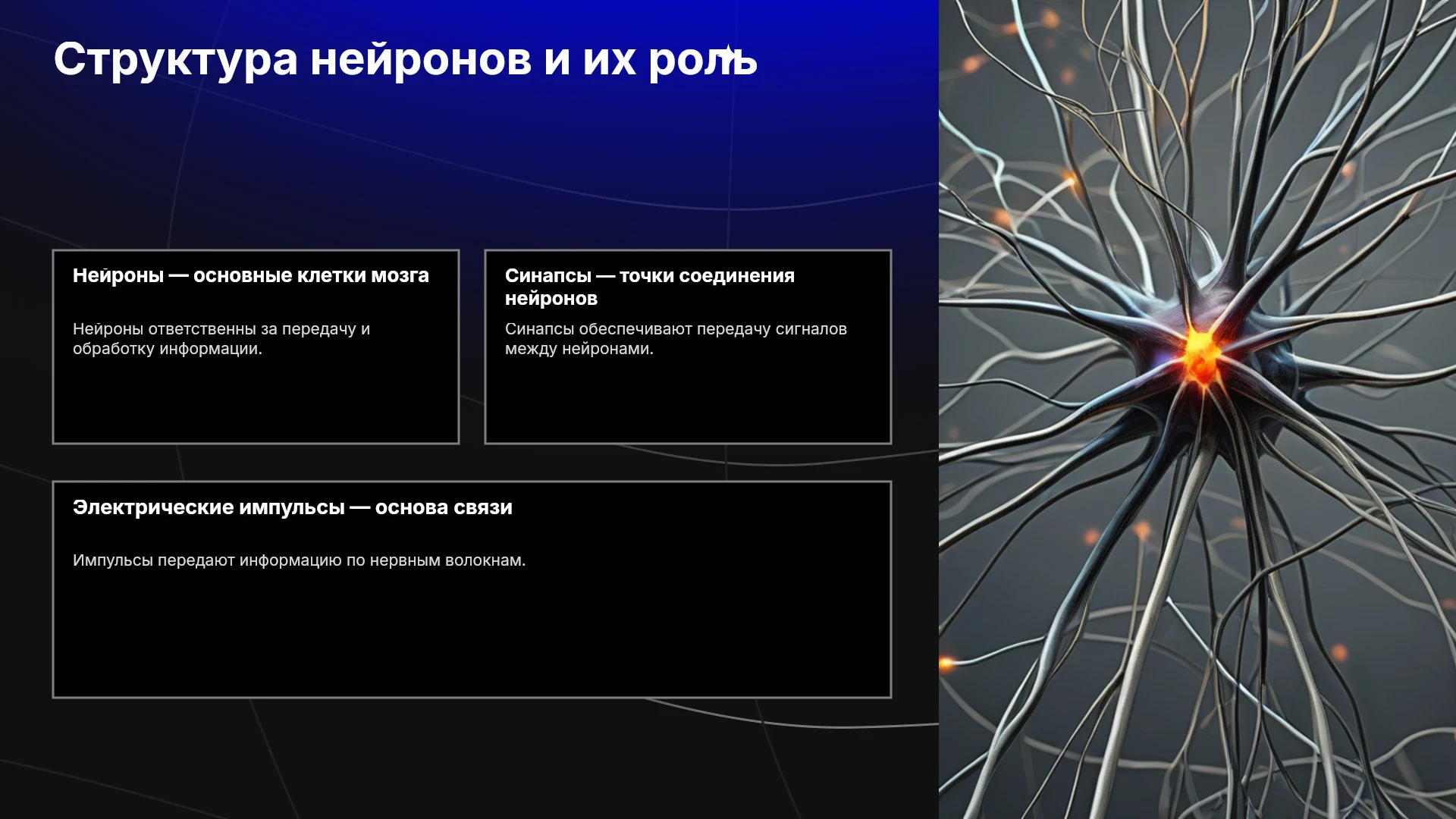 Структура нейронов и их роль

Нейроны — основные клетки мозга

Нейроны ответственны за передачу и обработку информации.

Синапсы — точки соединения нейронов

Синапсы обеспечивают передачу сигналов между нейронами.

Электрические импульсы — основа связи

Импульсы передают информацию по нервным волокнам.